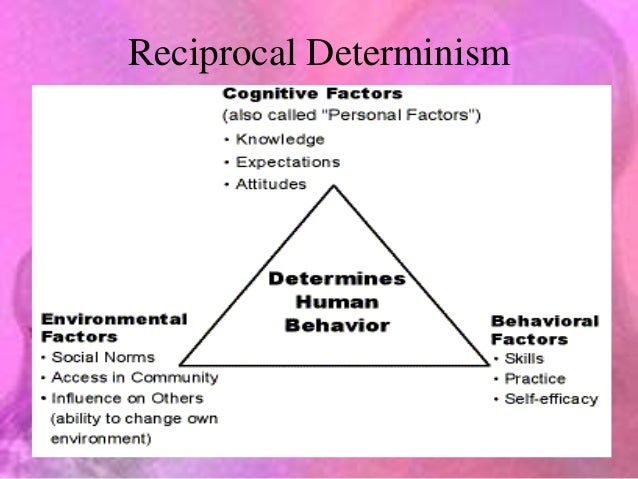 Reciprocal Determinism

Cognitive Factors
(also called "Personal Factors")
• Knowledge
• Expectations
• Attitudes

Determines Human Behavior

Environmental Factors
• Social Norms
• Access in Community
• Influence on Others (ability to change own environment)

Behavioral Factors
• Skills
• Practice
• Self-efficacy